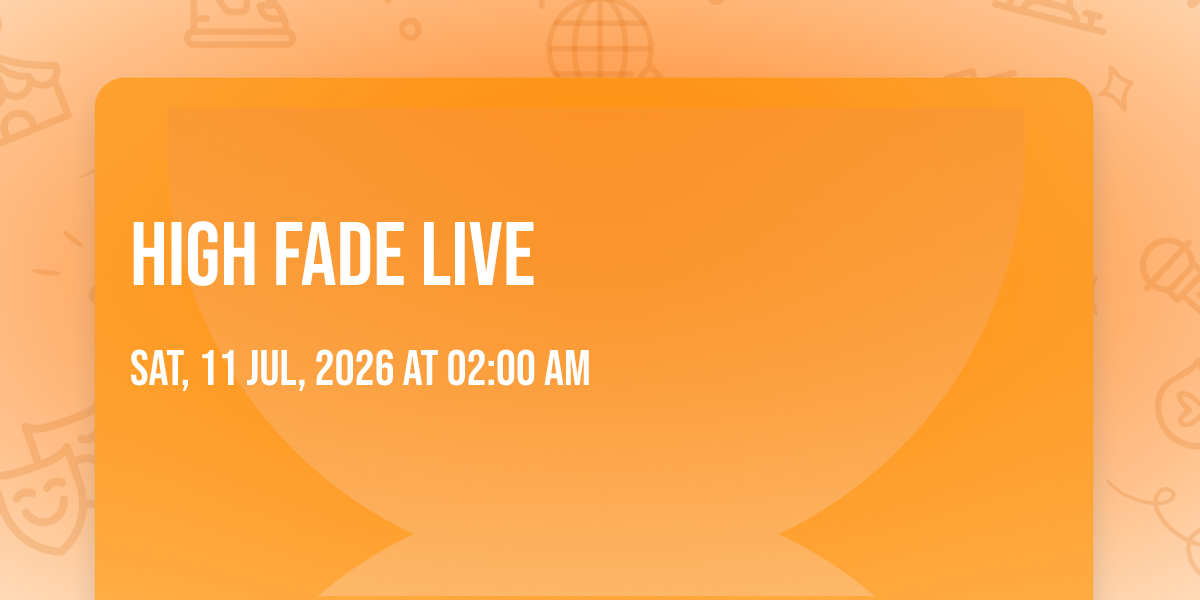 HIGH FADE LIVE

SAT, 11 JUL, 2026 AT 02:00 AM